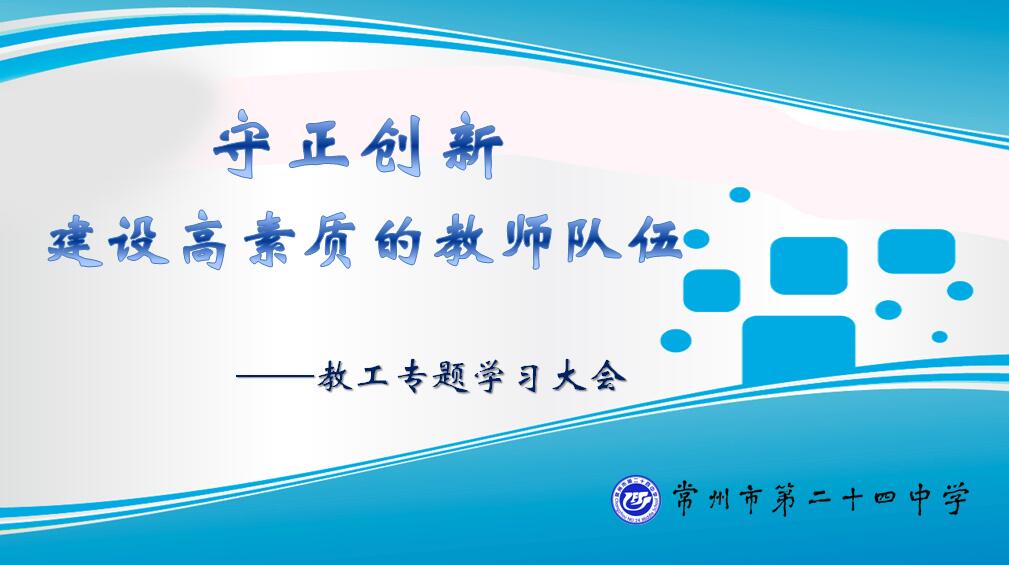 守正创新

建设高素质的教师队伍

——教工专题学习大会

常州市第二十四中学